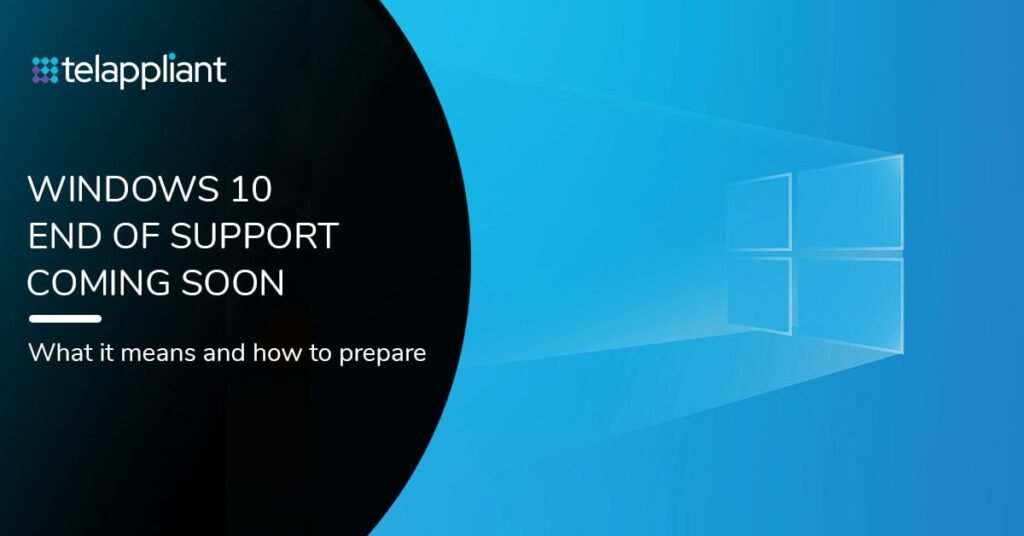 telappliant

WINDOWS 10
END OF SUPPORT
COMING SOON

What it means and how to prepare